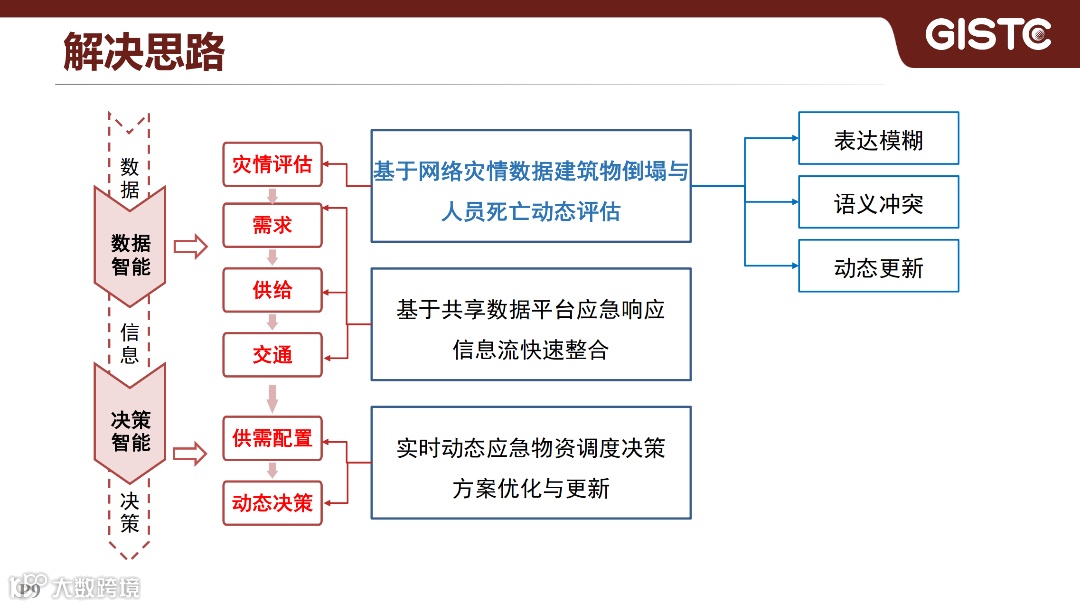 解决思路

GISTC

数据

数据智能

信息

决策智能

决策

灾情评估

需求

供给

交通

供需配置

动态决策

基于网络灾情数据建筑物倒塌与人员死亡动态评估

基于共享数据平台应急响应信息流快速整合

实时动态应急物资调度决策方案优化与更新

表达模糊

语义冲突

动态更新

19

大数跨境